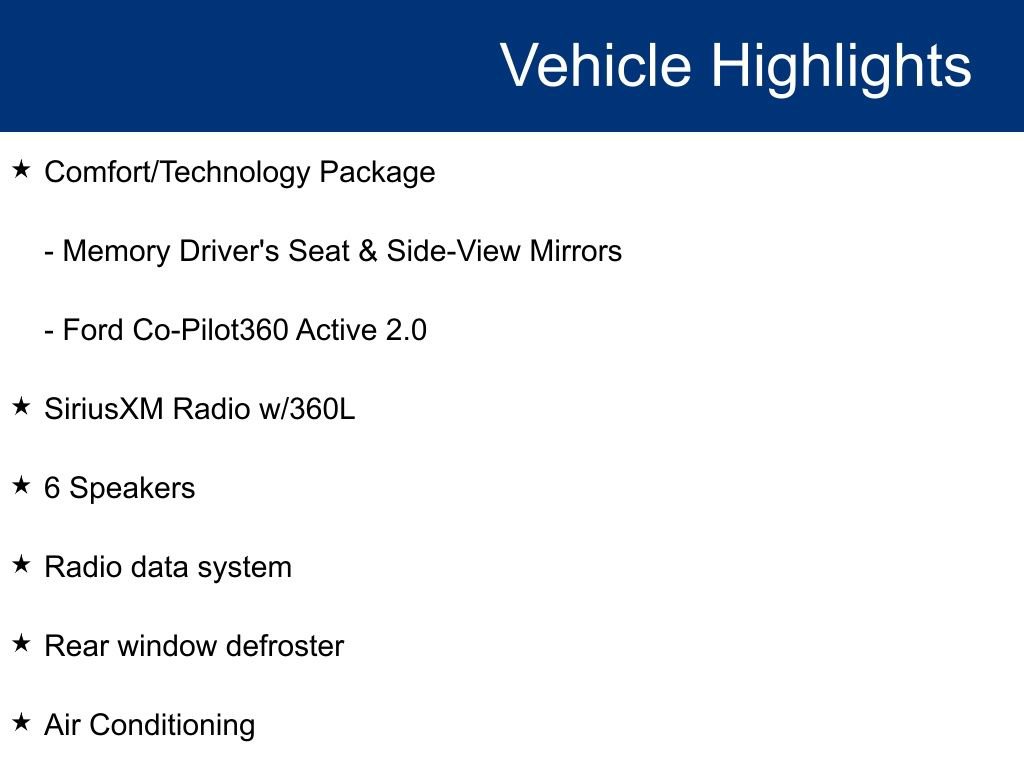 Vehicle Highlights

★ Comfort/Technology Package

- Memory Driver's Seat & Side-View Mirrors

- Ford Co-Pilot360 Active 2.0

★ SiriusXM Radio w/360L

★ 6 Speakers

★ Radio data system

★ Rear window defroster

★ Air Conditioning